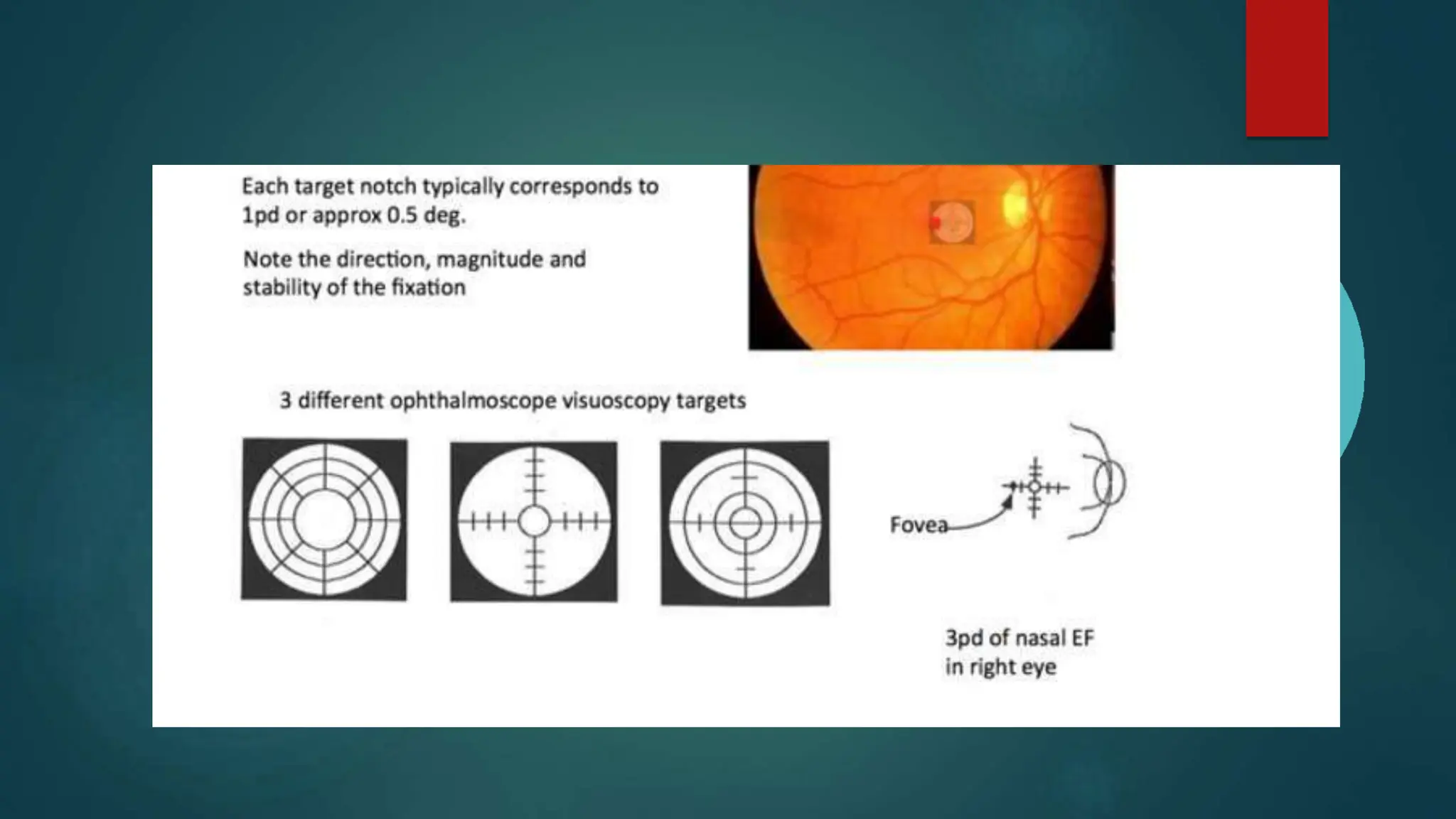 Each target notch typically corresponds to 1pd or approx 0.5 deg.

Note the direction, magnitude and stability of the fixation

3 different ophthalmoscope visuoscopy targets

Fovea

3pd of nasal EF in right eye